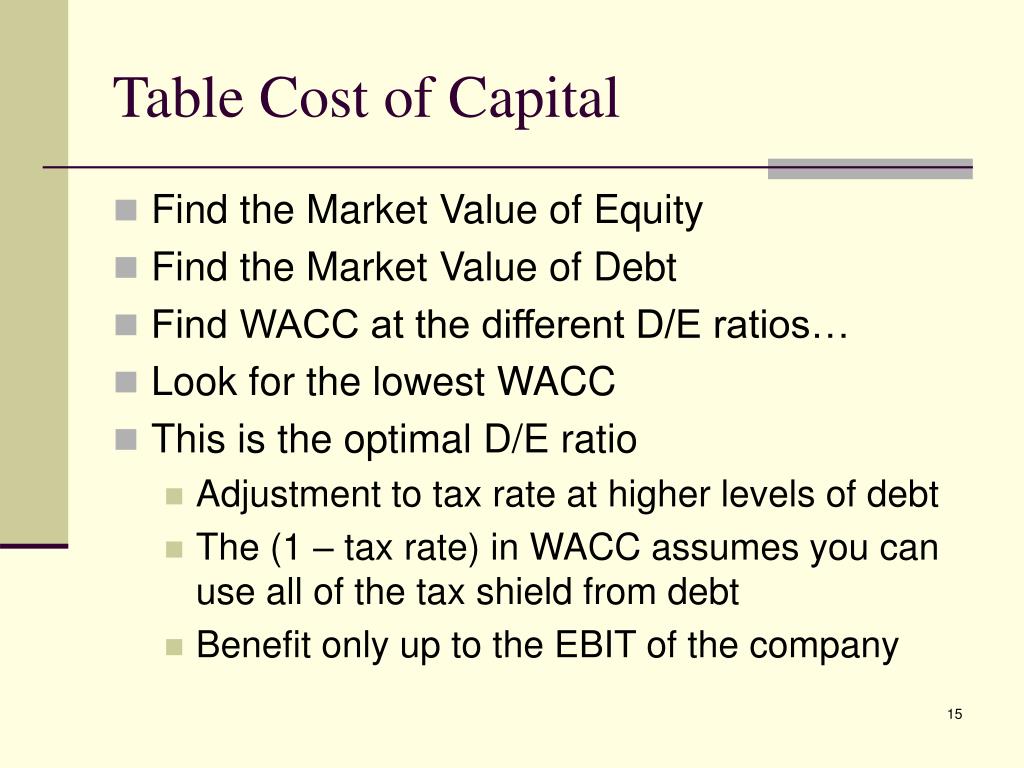 Table Cost of Capital

Find the Market Value of Equity

Find the Market Value of Debt

Find WACC at the different D/E ratios…

Look for the lowest WACC

This is the optimal D/E ratio

Adjustment to tax rate at higher levels of debt

The (1 – tax rate) in WACC assumes you can use all of the tax shield from debt

Benefit only up to the EBIT of the company

15